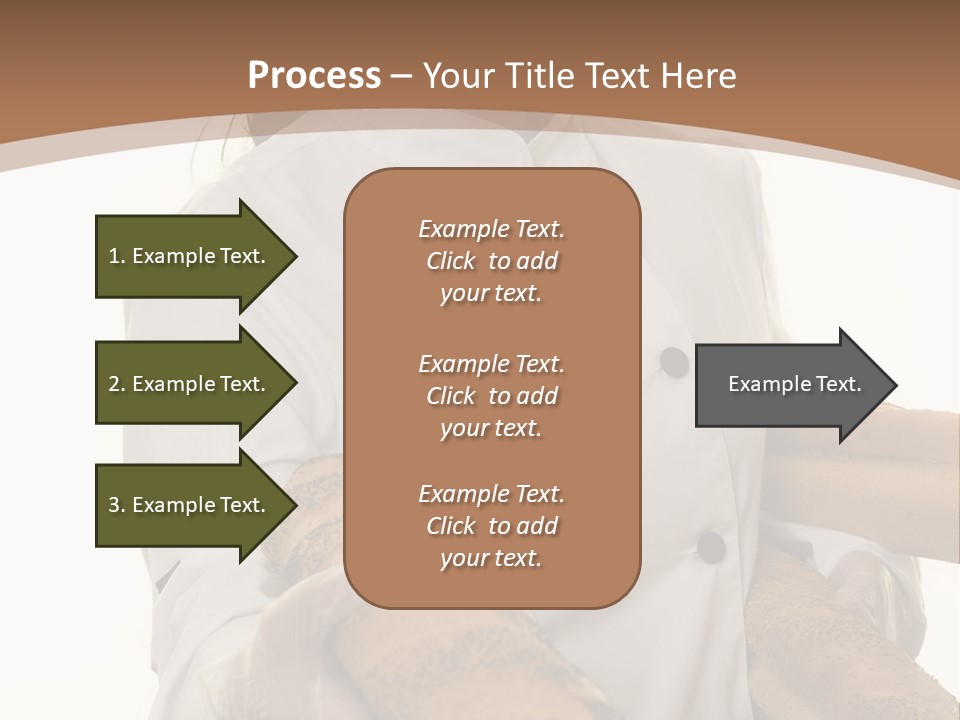 Process – Your Title Text Here

1. Example Text.

2. Example Text.

3. Example Text.

Example Text. Click to add your text.

Example Text. Click to add your text.

Example Text. Click to add your text.

Example Text.